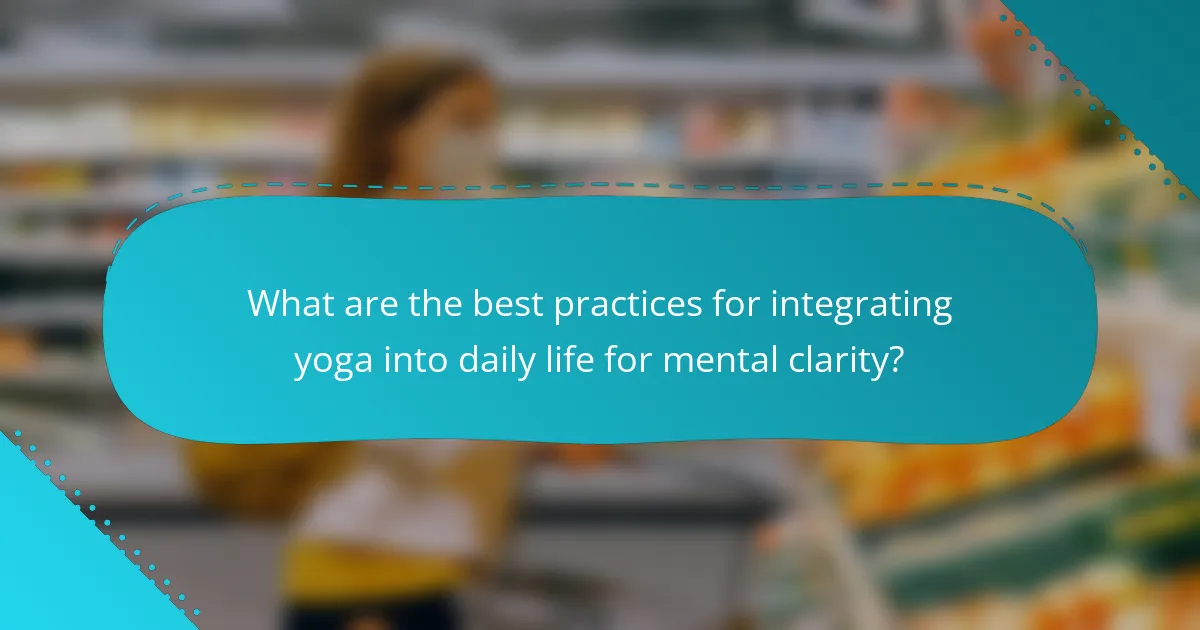 What are the best practices for integrating yoga into daily life for mental clarity?